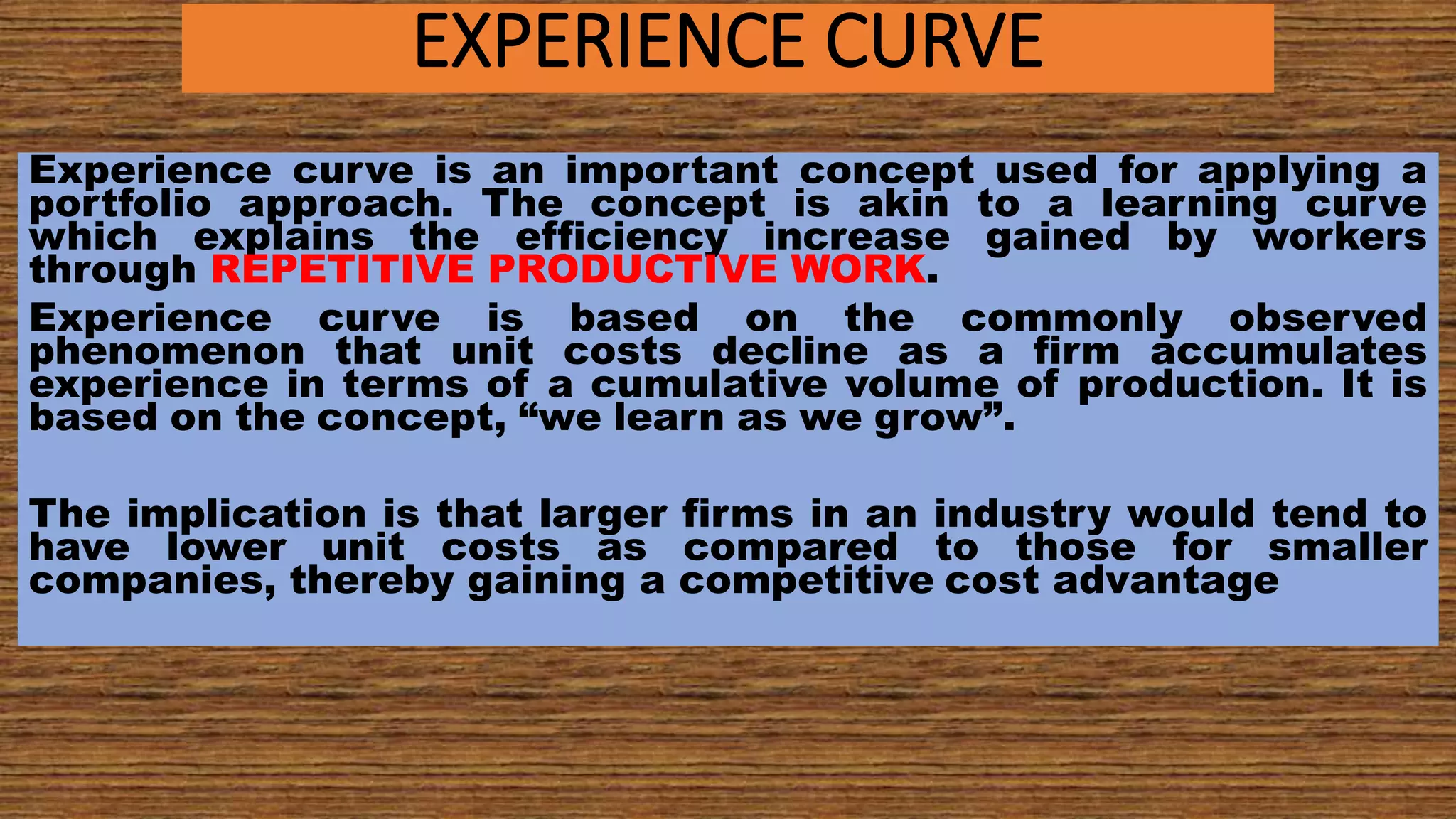 EXPERIENCE CURVE

Experience curve is an important concept used for applying a portfolio approach. The concept is akin to a learning curve which explains the efficiency increase gained by workers through REPETITIVE PRODUCTIVE WORK.

Experience curve is based on the commonly observed phenomenon that unit costs decline as a firm accumulates experience in terms of a cumulative volume of production. It is based on the concept, “we learn as we grow”.

The implication is that larger firms in an industry would tend to have lower unit costs as compared to those for smaller companies, thereby gaining a competitive cost advantage